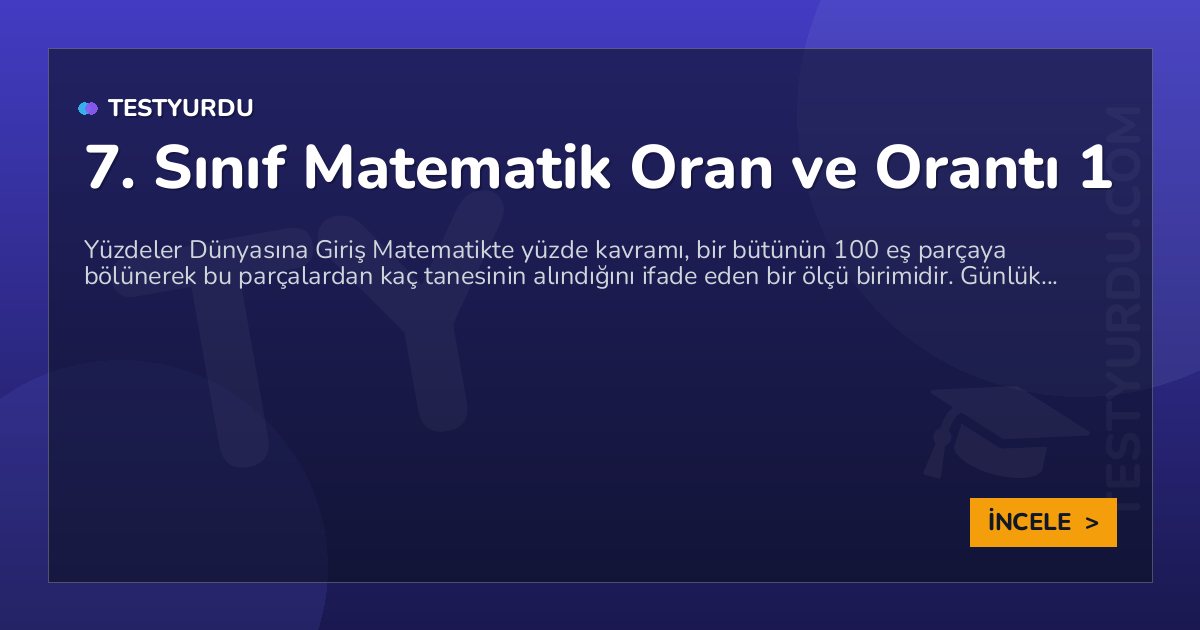 TESTYURDU

7. Sınıf Matematik Oran ve Orantı 1

Yüzdeler Dünyasına Giriş Matematikte yüzde kavramı, bir bütünün 100 eş parçaya bölünerek bu parçalardan kaç tanesinin alındığını ifade eden bir ölçü birimidir. Günlük...

İNCELE >

TESTYURDU.COM